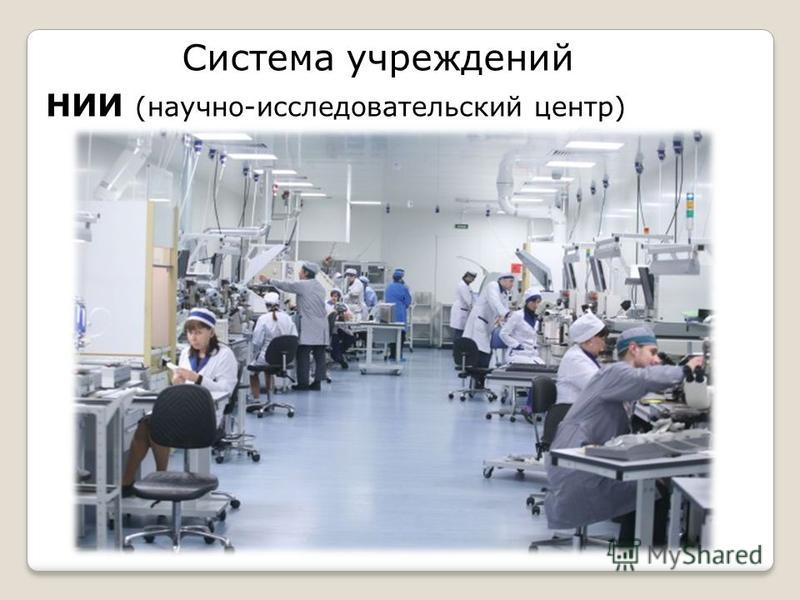 Система учреждений

НИИ (научно-исследовательский центр)

MyShared